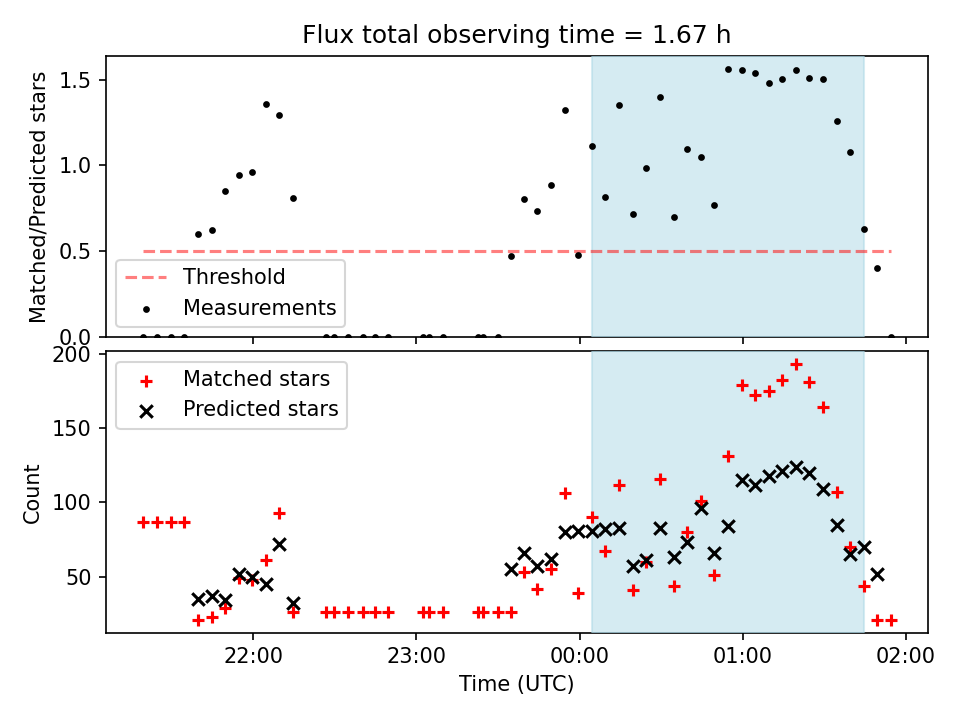 Flux total observing time = 1.67 h

Matched/Predicted stars

1.5
1.0
0.5
0.0

Threshold
Measurements

Count

200
150
100
50

Matched stars
Predicted stars

22:00
23:00
00:00
01:00
02:00

Time (UTC)